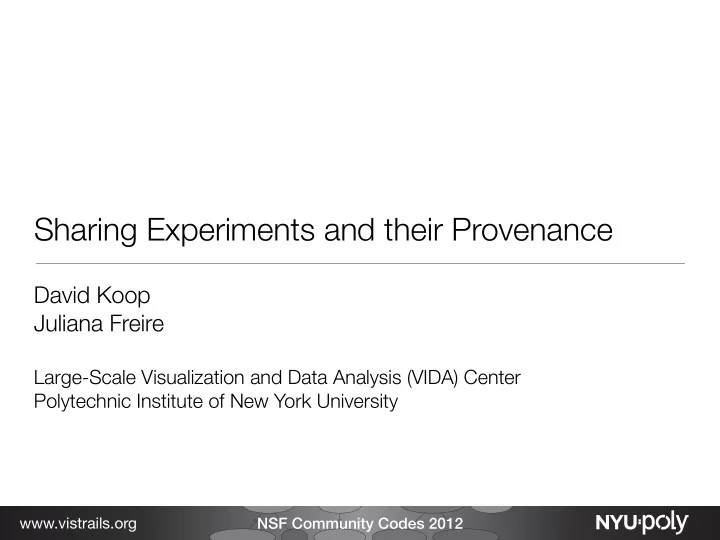 Sharing Experiments and their Provenance

David Koop
Juliana Freire

Large-Scale Visualization and Data Analysis (VIDA) Center
Polytechnic Institute of New York University

www.vistrails.org

NSF Community Codes 2012

NYU·poly